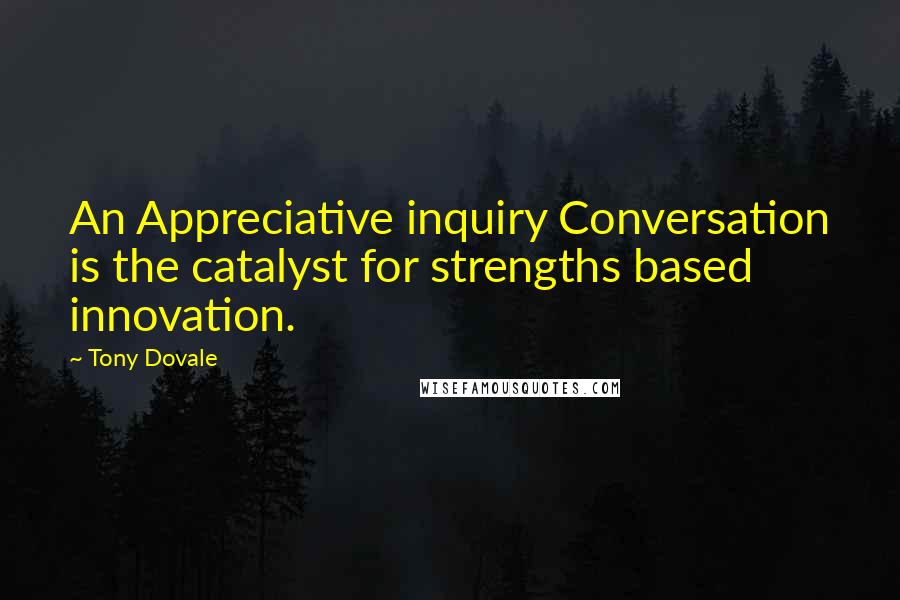 An Appreciative inquiry Conversation is the catalyst for strengths based innovation.

~ Tony Dovale

WISEFAMOUSQUOTES.COM